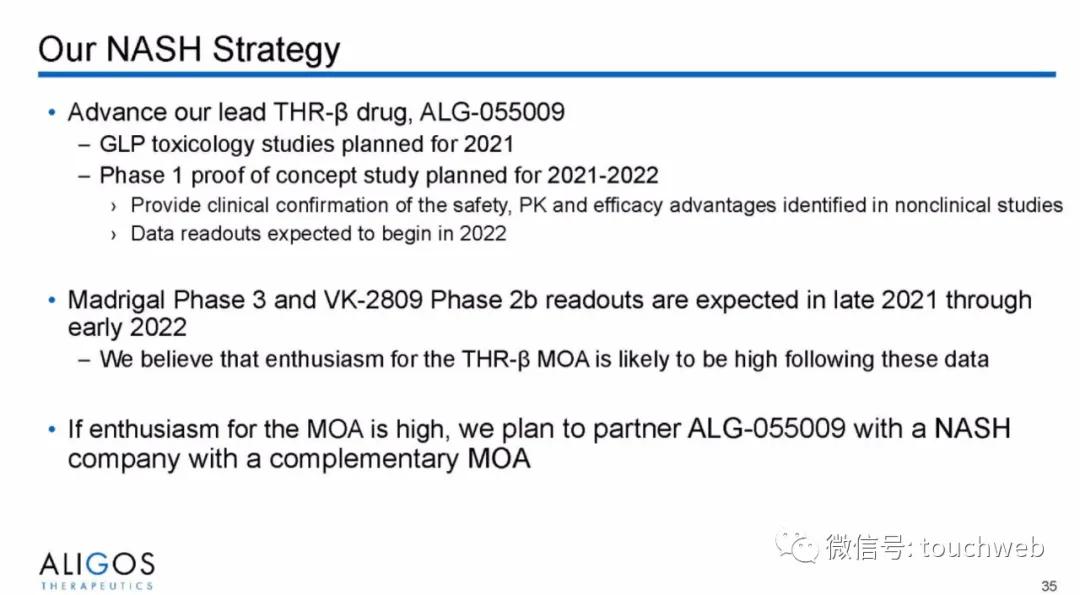 Our NASH Strategy

• Advance our lead THR-β drug, ALG-055009
– GLP toxicology studies planned for 2021
– Phase 1 proof of concept study planned for 2021-2022
› Provide clinical confirmation of the safety, PK and efficacy advantages identified in nonclinical studies
› Data readouts expected to begin in 2022

• Madrigal Phase 3 and VK-2809 Phase 2b readouts are expected in late 2021 through early 2022
– We believe that enthusiasm for the THR-β MOA is likely to be high following these data

• If enthusiasm for the MOA is high, we plan to partner ALG-055009 with a NASH company with a complementary MOA

ALIGOS
THERAPEUTICS

微信号: touchweb

35